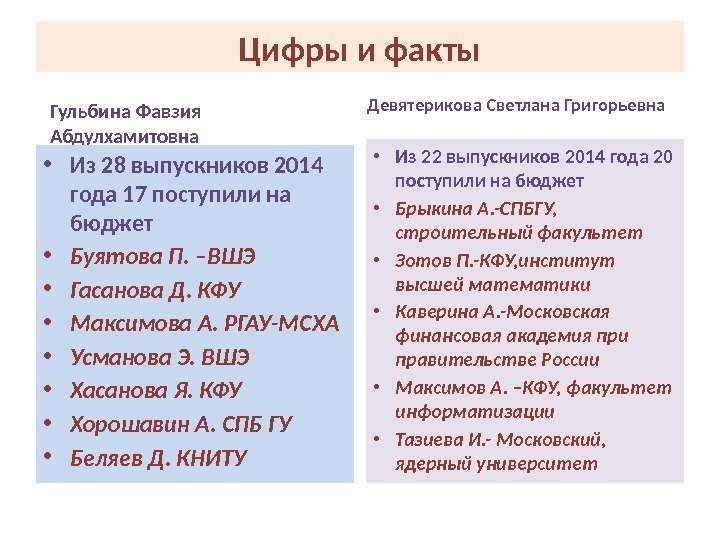 Цифры и факты

Гульбина Фавзия Абдулхамитовна

• Из 28 выпускников 2014 года 17 поступили на бюджет
• Буятова П. –ВШЭ
• Гасанова Д. КФУ
• Максимова А. РГАУ-МСХА
• Усманова Э. ВШЭ
• Хасанова Я. КФУ
• Хорошавин А. СПБ ГУ
• Беляев Д. КНИТУ

Девятерикова Светлана Григорьевна

• Из 22 выпускников 2014 года 20 поступили на бюджет
• Брыкина А.-СПБГУ, строительный факультет
• Зотов П.-КФУ,институт высшей математики
• Каверина А.-Московская финансовая академия при правительстве России
• Максимов А. –КФУ, факультет информатизации
• Тазиева И.- Московский, ядерный университет